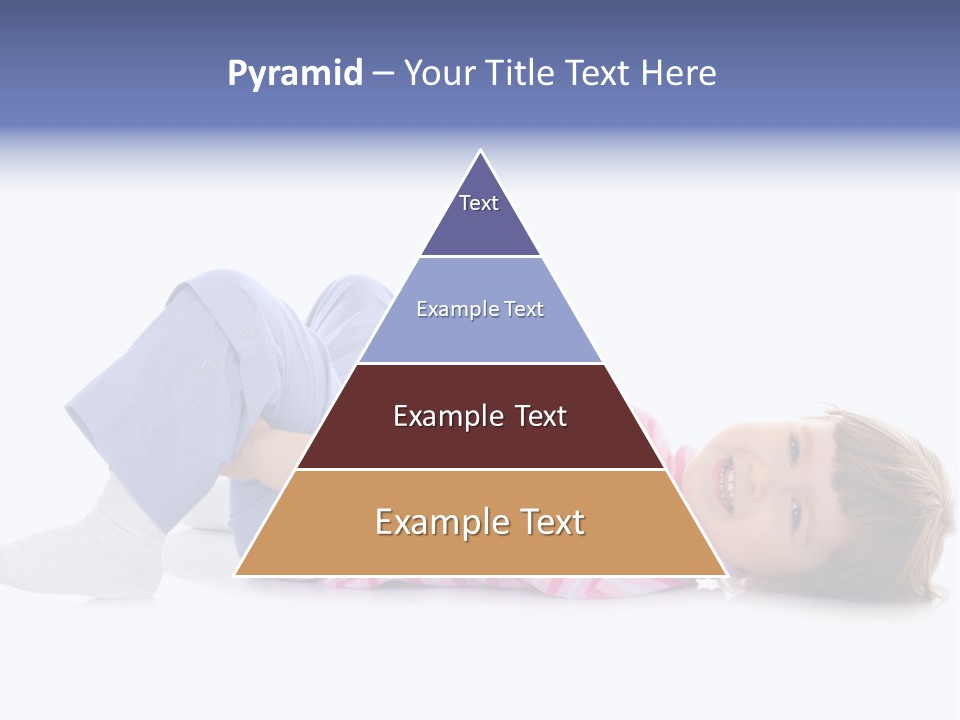 Pyramid – Your Title Text Here

Text

Example Text

Example Text

Example Text